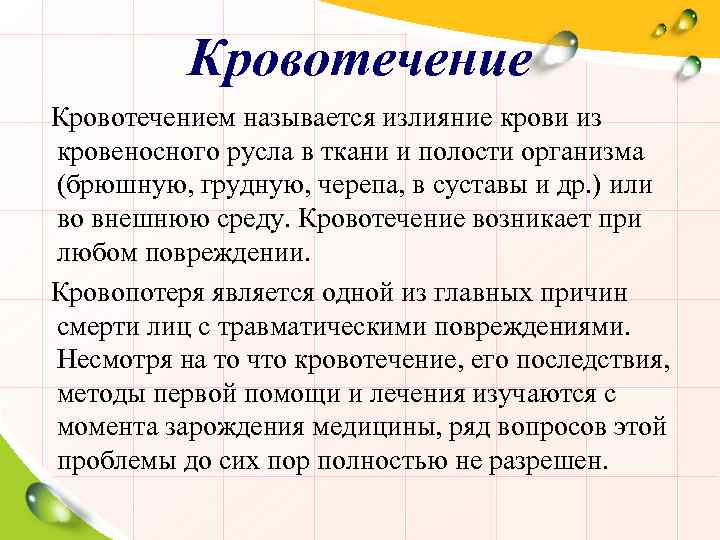 Кровотечение

Кровотечением называется излияние крови из кровеносного русла в ткани и полости организма (брюшную, грудную, черепа, в суставы и др.) или во внешнюю среду. Кровотечение возникает при любом повреждении.

Кровопотеря является одной из главных причин смерти лиц с травматическими повреждениями. Несмотря на то что кровотечение, его последствия, методы первой помощи и лечения изучаются с момента зарождения медицины, ряд вопросов этой проблемы до сих пор полностью не разрешен.